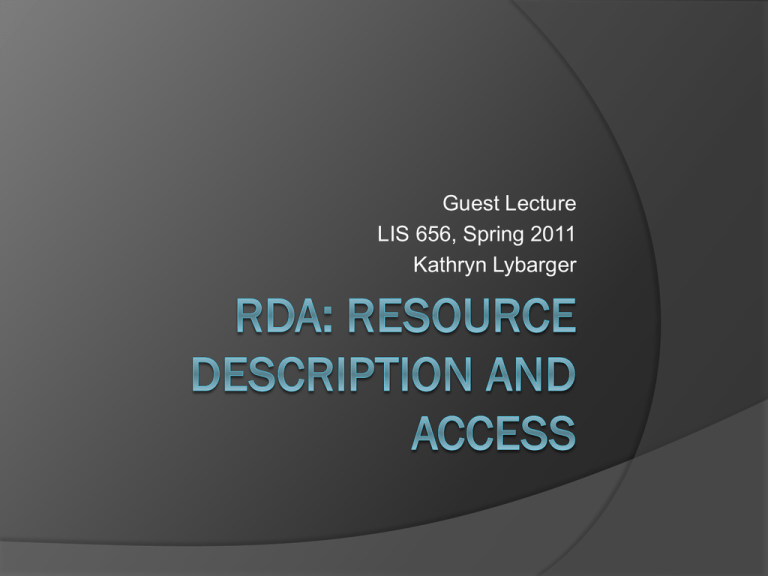 Guest Lecture
LIS 656, Spring 2011
Kathryn Lybarger

RDA: RESOURCE DESCRIPTION AND ACCESS